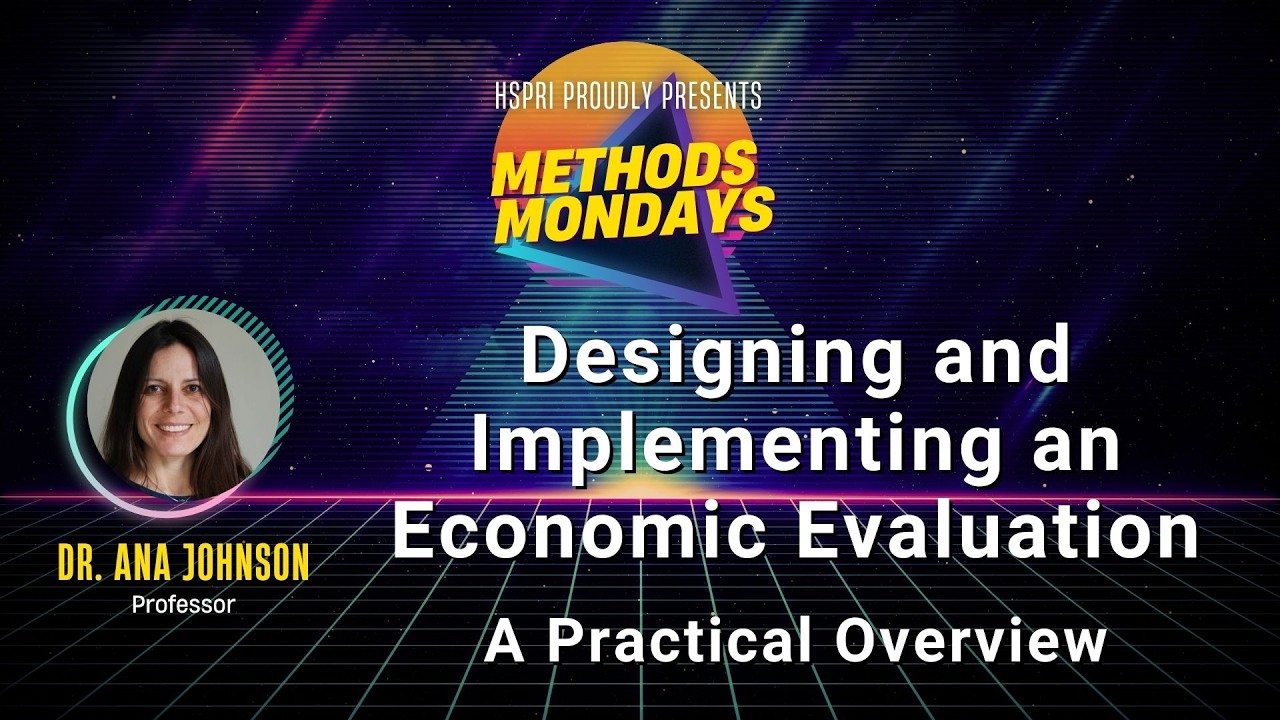 HSPRI PROUDLY PRESENTS

METHODS MONDAYS

Designing and Implementing an Economic Evaluation

A Practical Overview

DR. ANA JOHNSON
Professor